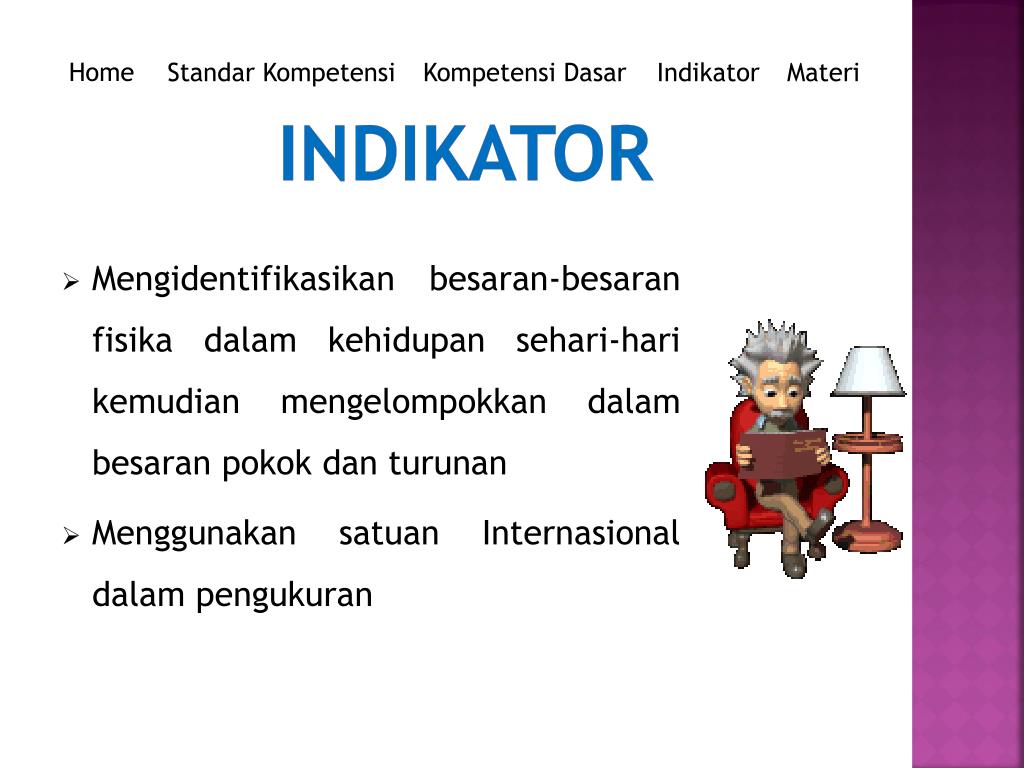 Home Standar Kompetensi Kompetensi Dasar Indikator Materi

INDIKATOR

➢ Mengidentifikasikan besaran-besaran fisika dalam kehidupan sehari-hari kemudian mengelompokkan dalam besaran pokok dan turunan

➢ Menggunakan satuan Internasional dalam pengukuran